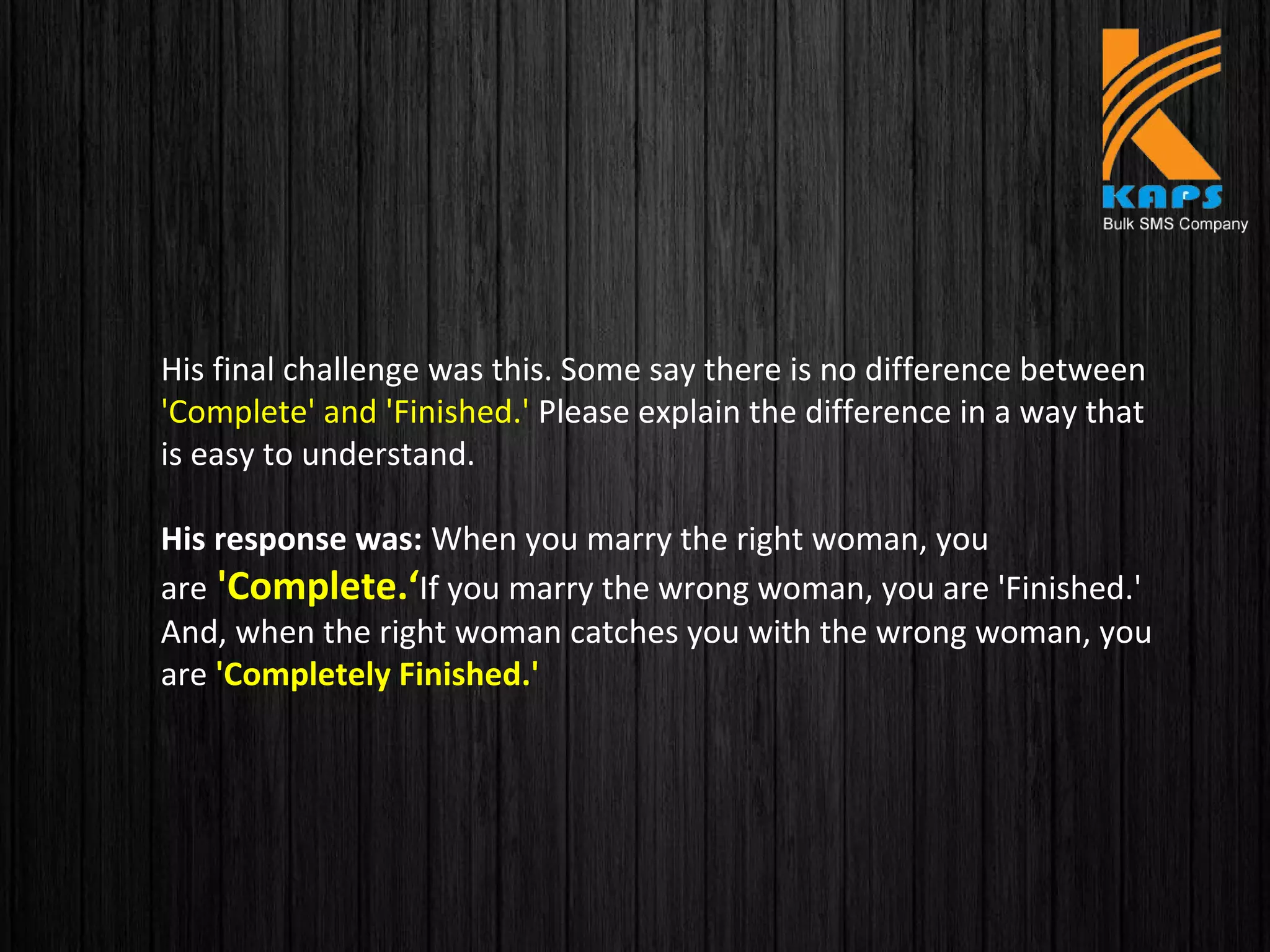 KAPS
Bulk SMS Company

His final challenge was this. Some say there is no difference between 'Complete' and 'Finished.' Please explain the difference in a way that is easy to understand.

His response was: When you marry the right woman, you are 'Complete.‘If you marry the wrong woman, you are 'Finished.' And, when the right woman catches you with the wrong woman, you are 'Completely Finished.'